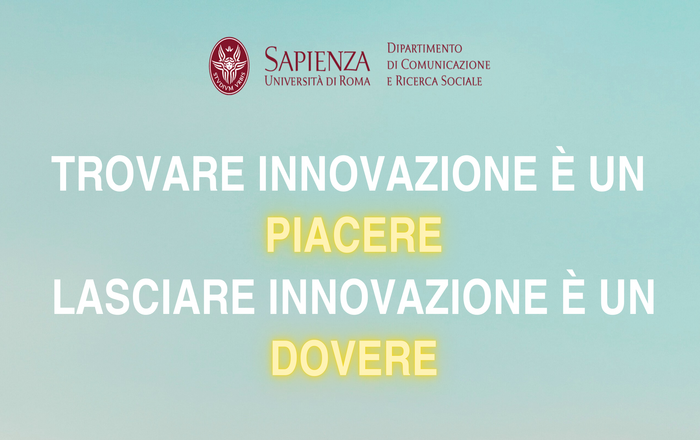 STVDIVM VRBIS

SAPIENZA
UNIVERSITÀ DI ROMA

DIPARTIMENTO
DI COMUNICAZIONE
E RICERCA SOCIALE

TROVARE INNOVAZIONE È UN PIACERE
LASCIARE INNOVAZIONE È UN DOVERE